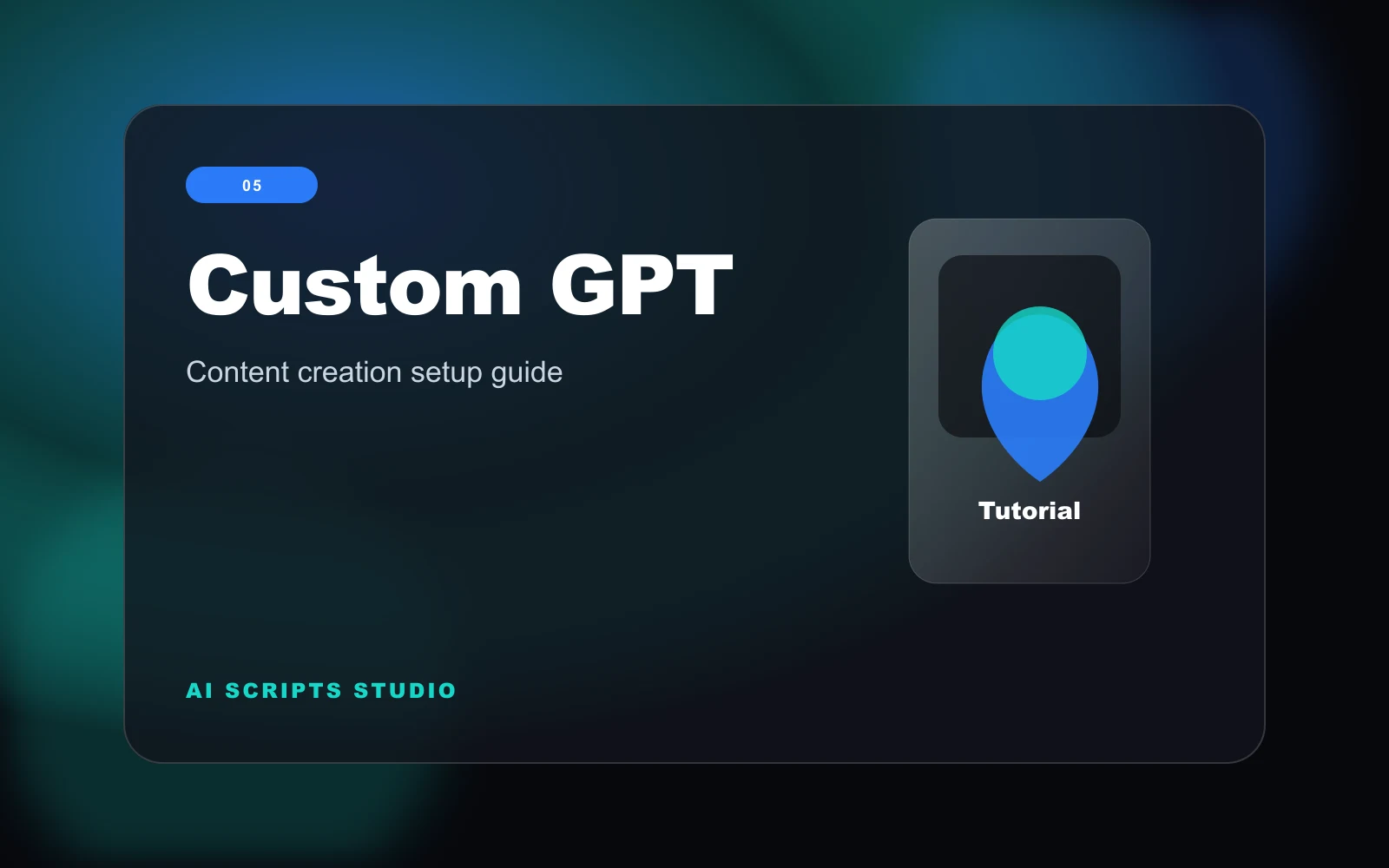 05

Custom GPT

Content creation setup guide

Tutorial

AI SCRIPTS STUDIO